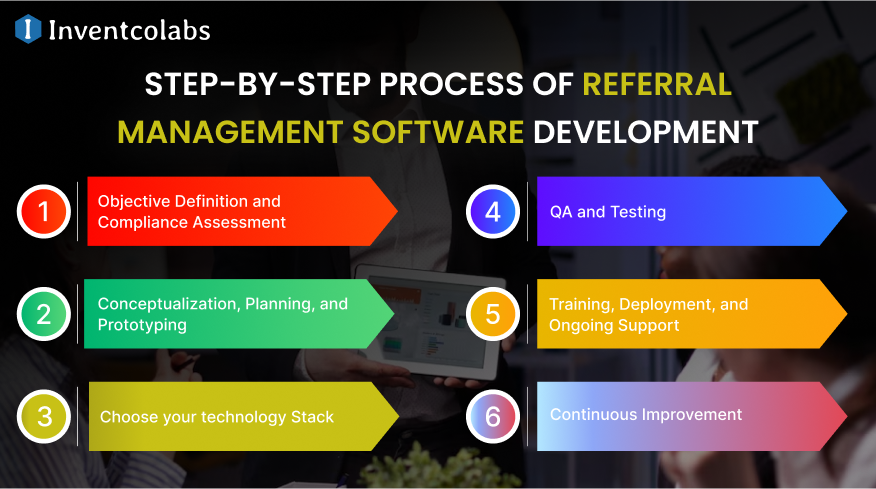 Inventcolabs

STEP-BY-STEP PROCESS OF REFERRAL MANAGEMENT SOFTWARE DEVELOPMENT

1 Objective Definition and Compliance Assessment

2 Conceptualization, Planning, and Prototyping

3 Choose your technology Stack

4 QA and Testing

5 Training, Deployment, and Ongoing Support

6 Continuous Improvement